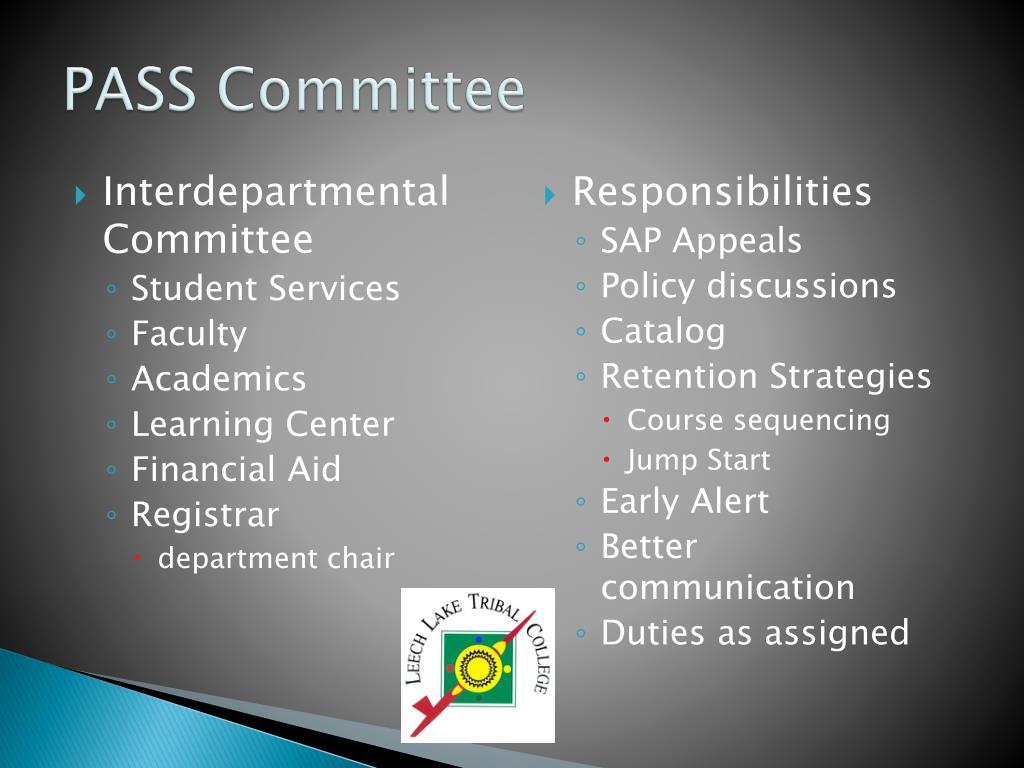 PASS Committee

Interdepartmental Committee
Student Services
Faculty
Academics
Learning Center
Financial Aid
Registrar
department chair

Responsibilities
SAP Appeals
Policy discussions
Catalog
Retention Strategies
Course sequencing
Jump Start
Early Alert
Better communication
Duties as assigned

LEECH LAKE TRIBAL COLLEGE